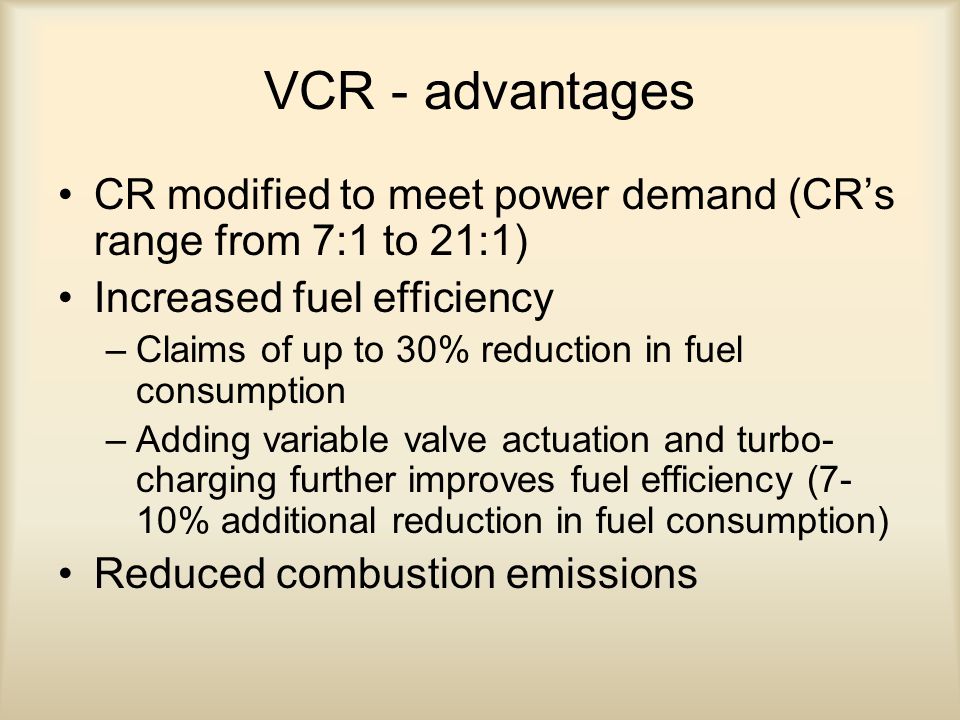 VCR - advantages

• CR modified to meet power demand (CR's range from 7:1 to 21:1)

• Increased fuel efficiency
– Claims of up to 30% reduction in fuel consumption
– Adding variable valve actuation and turbo-charging further improves fuel efficiency (7-10% additional reduction in fuel consumption)

• Reduced combustion emissions